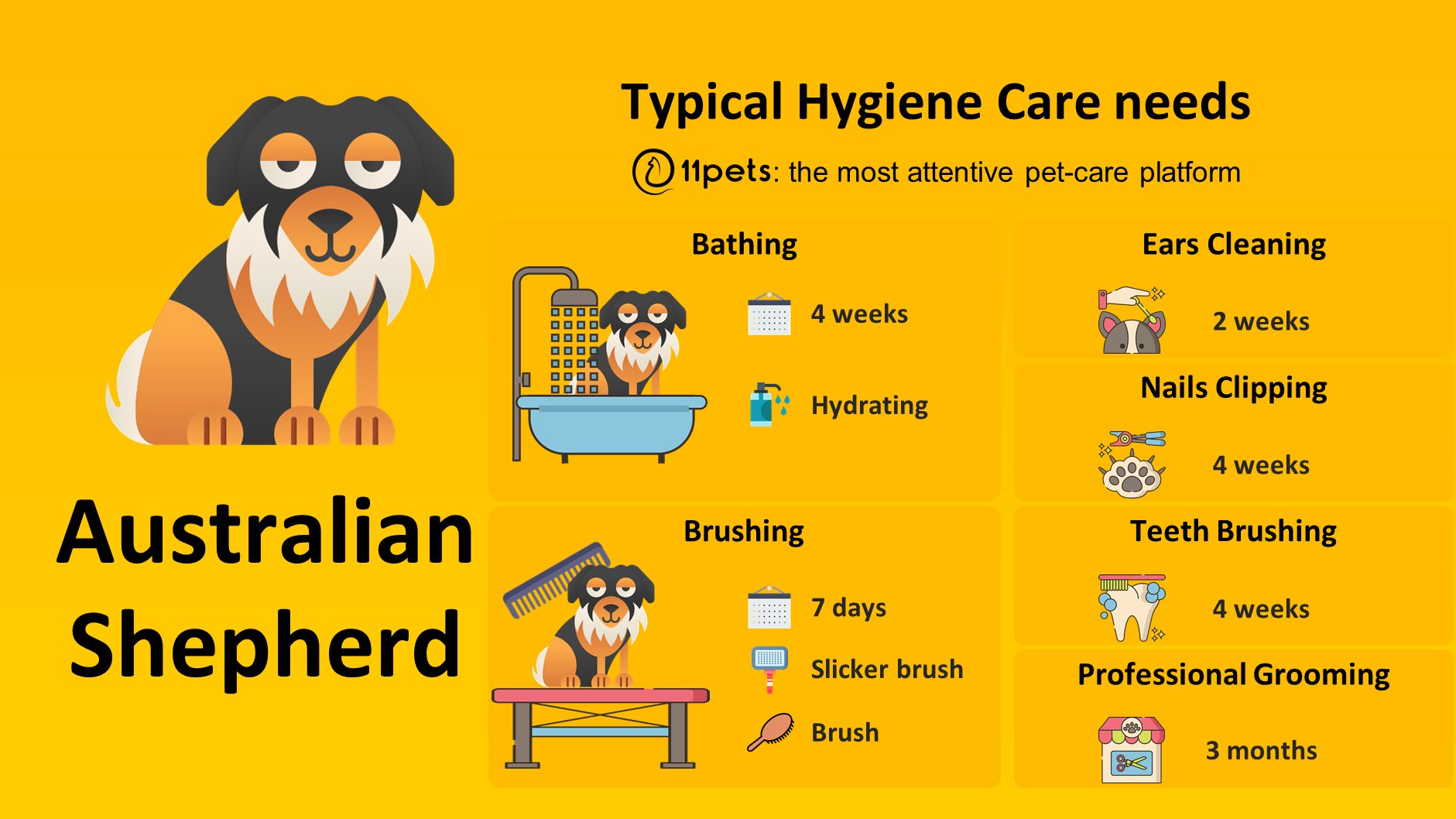 Typical Hygiene Care needs

11pets: the most attentive pet-care platform

Australian Shepherd

Bathing

4 weeks

Hydrating

Brushing

7 days

Slicker brush

Brush

Ears Cleaning

2 weeks

Nails Clipping

4 weeks

Teeth Brushing

4 weeks

Professional Grooming

3 months